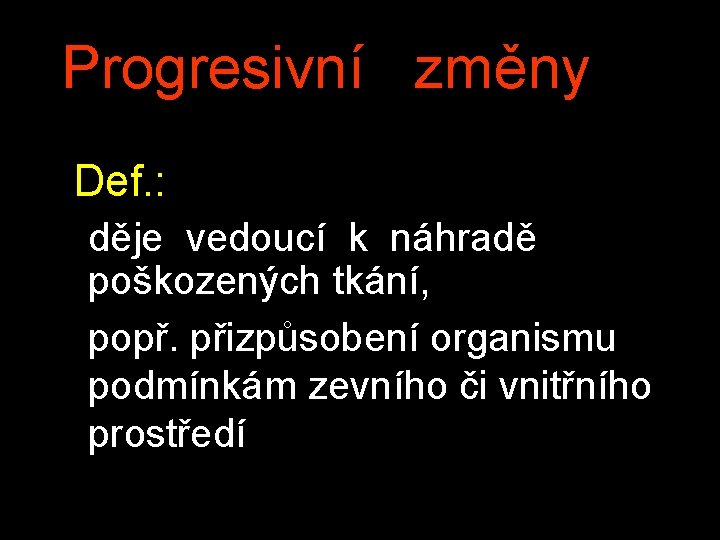 Progresivní změny

Def.:

děje vedoucí k náhradě poškozených tkání,

popř. přizpůsobení organismu podmínkám zevního či vnitřního prostředí